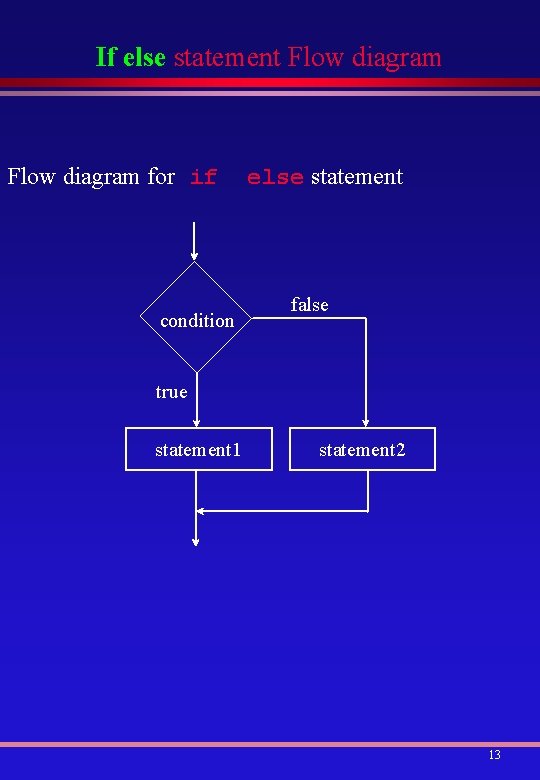 If else statement Flow diagram

Flow diagram for if else statement

condition

false

true

statement1

statement2

13